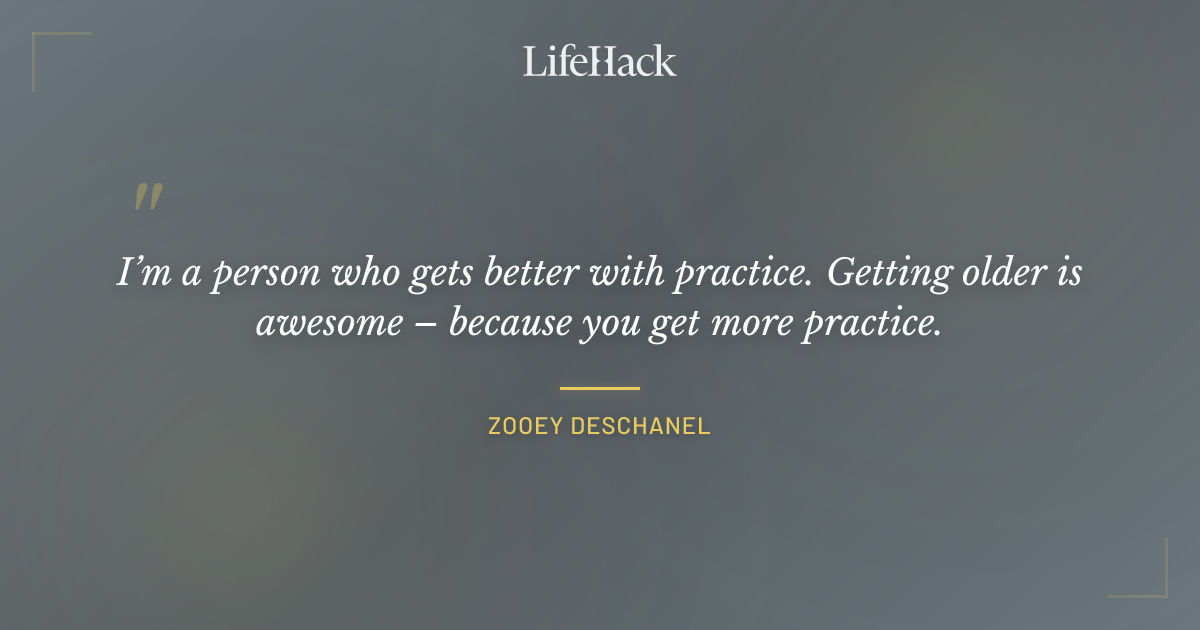 LifeHack

"

I'm a person who gets better with practice. Getting older is awesome – because you get more practice.

ZOOEY DESCHANEL